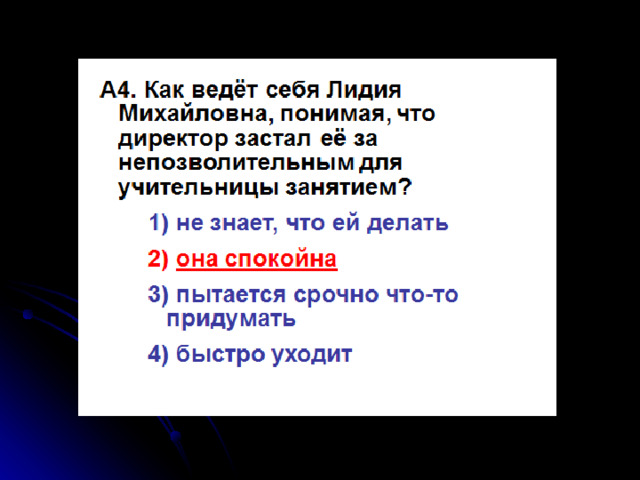 А4. Как ведёт себя Лидия Михайловна, понимая, что директор застал её за непозволительным для учительницы занятием?

1) не знает, что ей делать

2) она спокойна

3) пытается срочно что-то придумать

4) быстро уходит